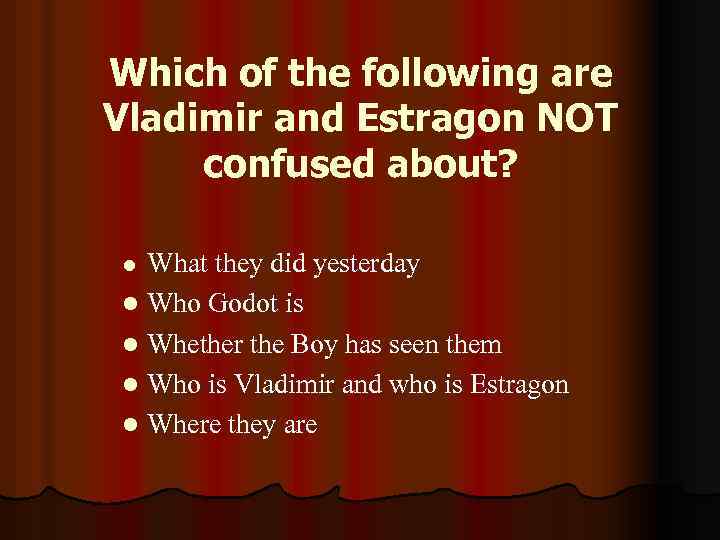 Which of the following are Vladimir and Estragon NOT confused about?

- What they did yesterday
- Who Godot is
- Whether the Boy has seen them
- Who is Vladimir and who is Estragon
- Where they are